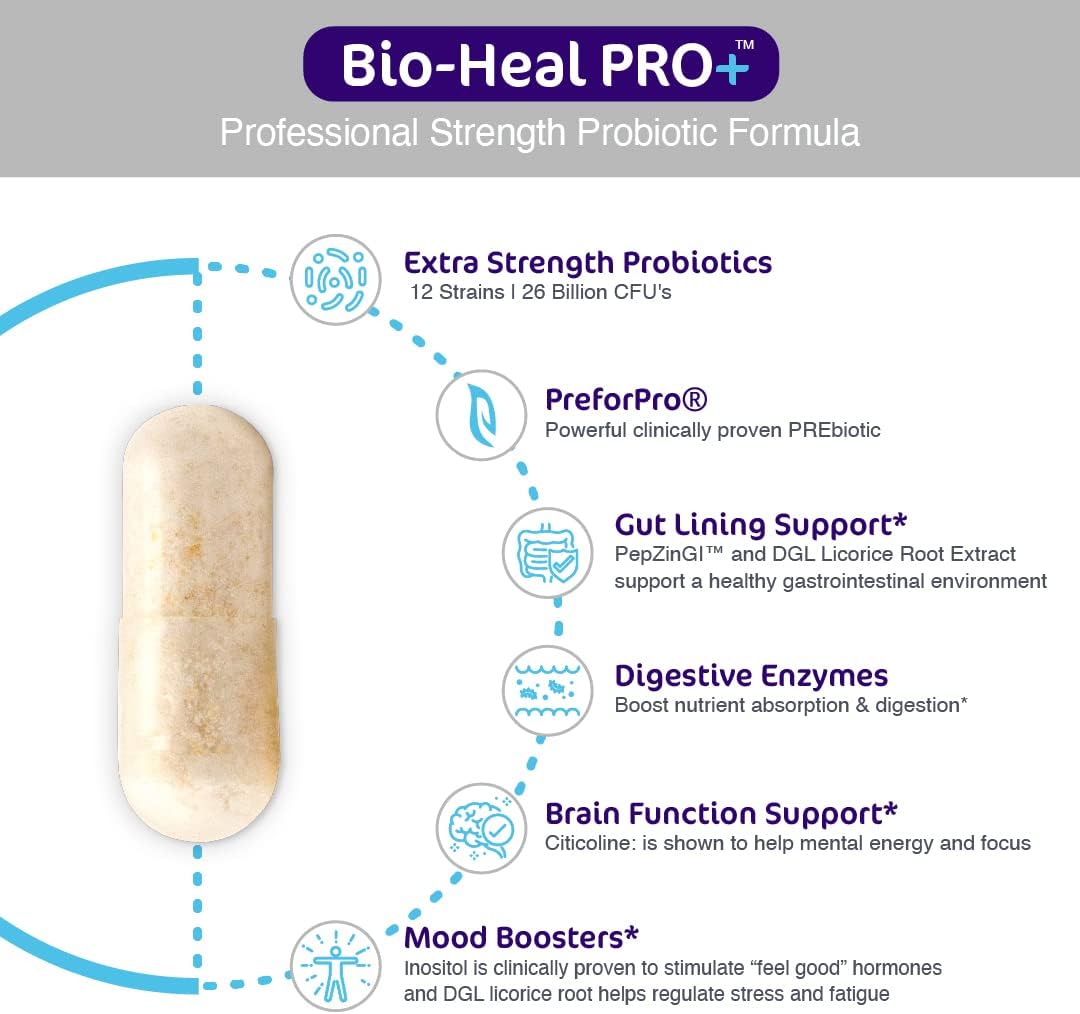 Bio-Heal PRO+™
Professional Strength Probiotic Formula

Extra Strength Probiotics
12 Strains | 26 Billion CFU's

PreforPro®
Powerful clinically proven PREbiotic

Gut Lining Support*
PepZinGI™ and DGL Licorice Root Extract support a healthy gastrointestinal environment

Digestive Enzymes
Boost nutrient absorption & digestion*

Brain Function Support*
Citicoline: is shown to help mental energy and focus

Mood Boosters*
Inositol is clinically proven to stimulate "feel good" hormones and DGL licorice root helps regulate stress and fatigue